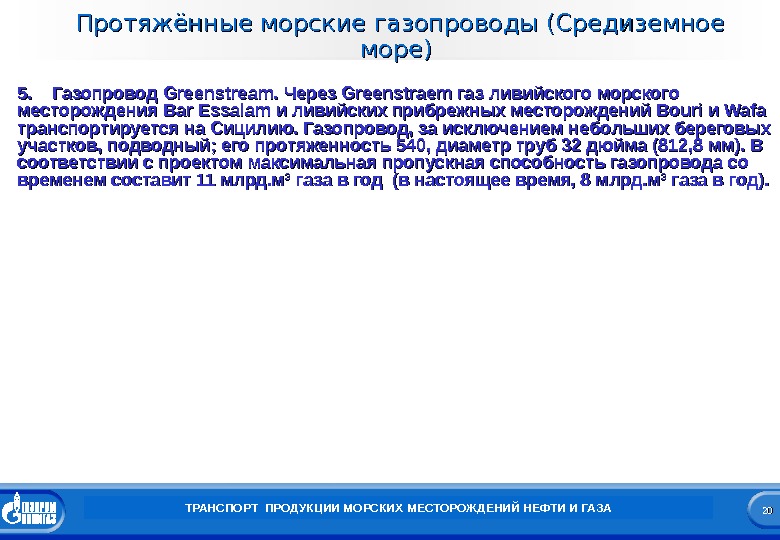 Протяжённые морские газопроводы (Средиземное море)

5. Газопровод Greenstream. Через Greenstraem газ ливийского морского месторождения Bar Essalam и ливийских прибрежных месторождений Bouri и Wafa транспортируется на Сицилию. Газопровод, за исключением небольших береговых участков, подводный; его протяженность 540, диаметр труб 32 дюйма (812,8 мм). В соответствии с проектом максимальная пропускная способность газопровода со временем составит 11 млрд.м$^3$ газа в год (в настоящее время, 8 млрд.м$^3$ газа в год).

ГАЗПРОМ

ТРАНСПОРТ ПРОДУКЦИИ МОРСКИХ МЕСТОРОЖДЕНИЙ НЕФТИ И ГАЗА

20